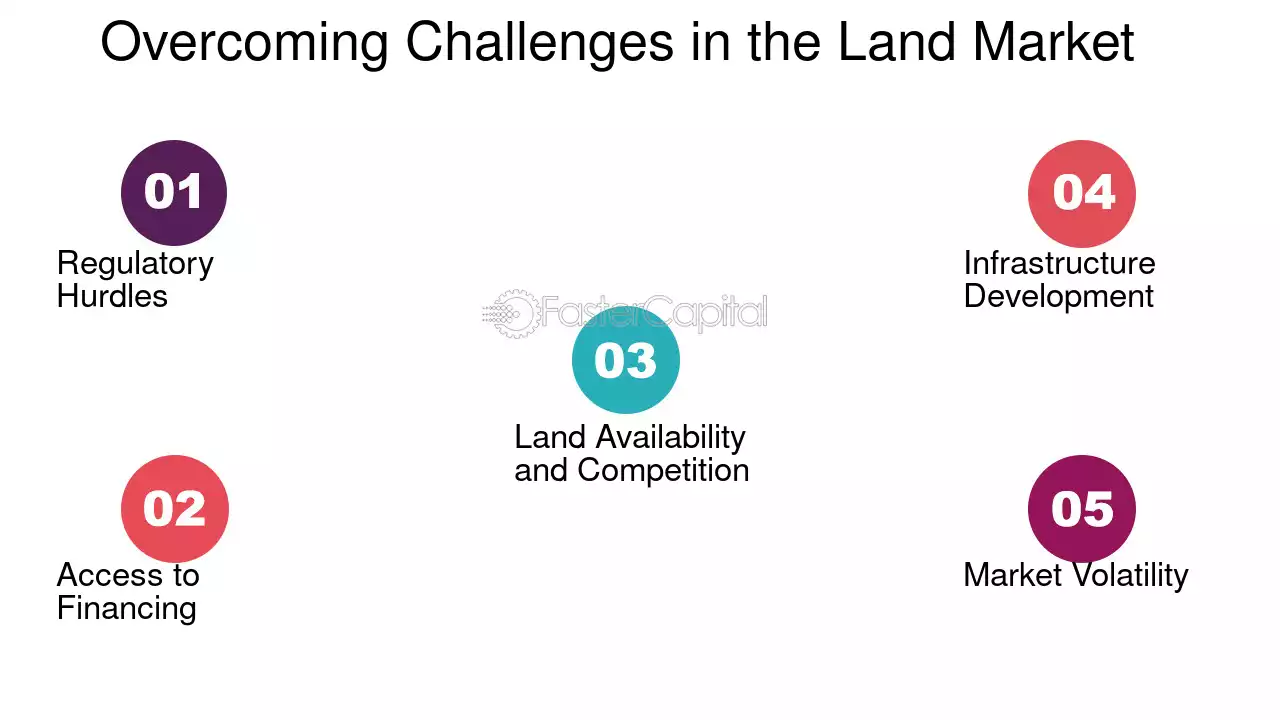 Overcoming Challenges in the Land Market

01

Regulatory Hurdles

02

Access to Financing

03

Land Availability and Competition

04

Infrastructure Development

05

Market Volatility

FasterCapital